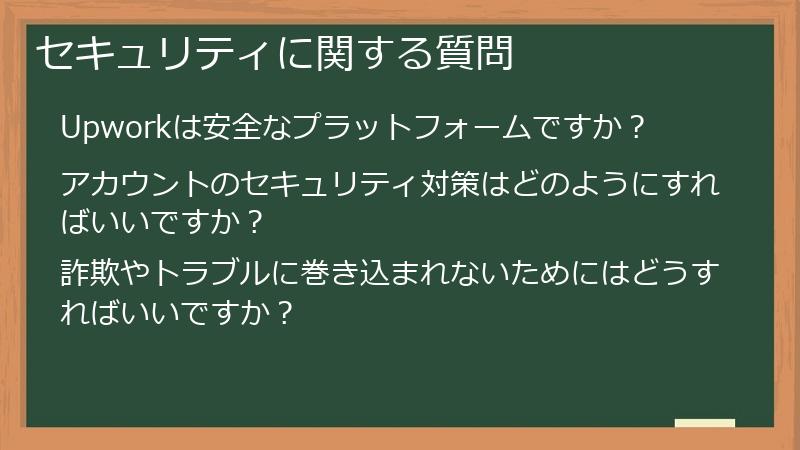 セキュリティに関する質問

Upworkは安全なプラットフォームですか？

アカウントのセキュリティ対策はどのようにすればいいですか？

詐欺やトラブルに巻き込まれないためにはどうすればいいですか？